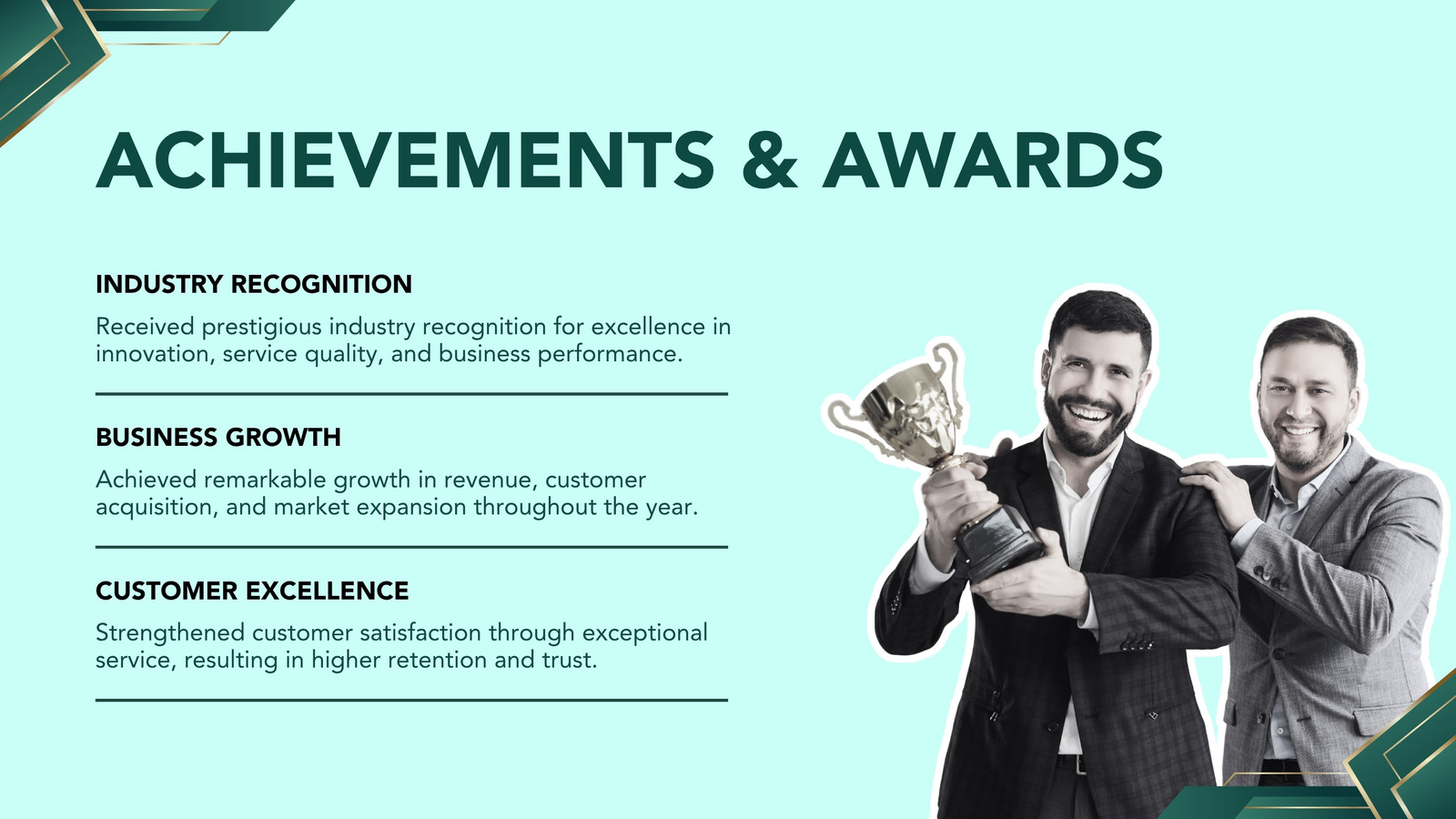 ACHIEVEMENTS & AWARDS

INDUSTRY RECOGNITION

Received prestigious industry recognition for excellence in innovation, service quality, and business performance.

BUSINESS GROWTH

Achieved remarkable growth in revenue, customer acquisition, and market expansion throughout the year.

CUSTOMER EXCELLENCE

Strengthened customer satisfaction through exceptional service, resulting in higher retention and trust.